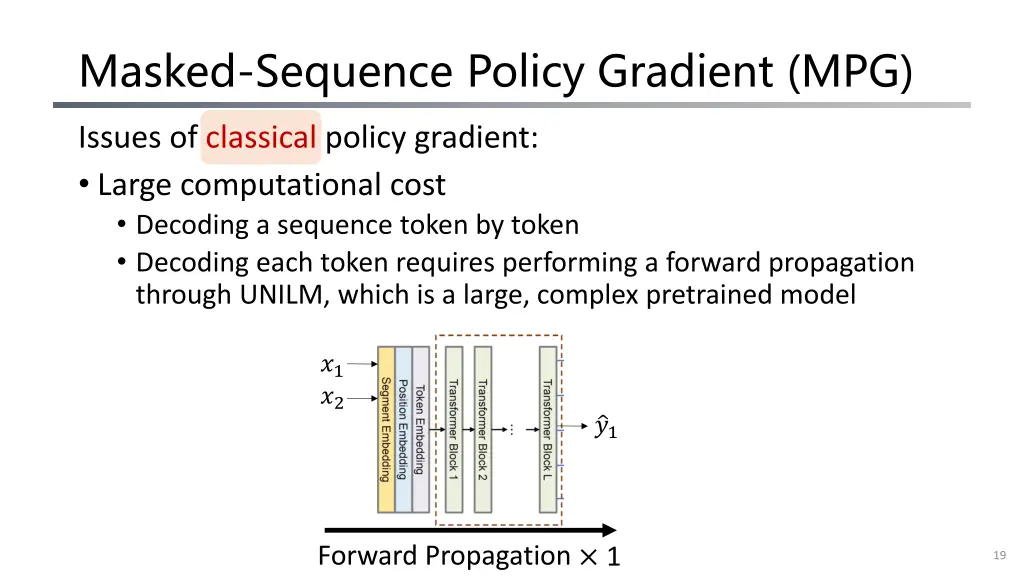 Masked-Sequence Policy Gradient (MPG)

Issues of classical policy gradient:

• Large computational cost
 • Decoding a sequence token by token
 • Decoding each token requires performing a forward propagation through UNILM, which is a large, complex pretrained model

$x_1$
$x_2$

Segment Embedding
Position Embedding
Token Embedding
Transformer Block 1
Transformer Block 2
...
Transformer Block L

$\hat{y}_1$

Forward Propagation $\times$ 1

19